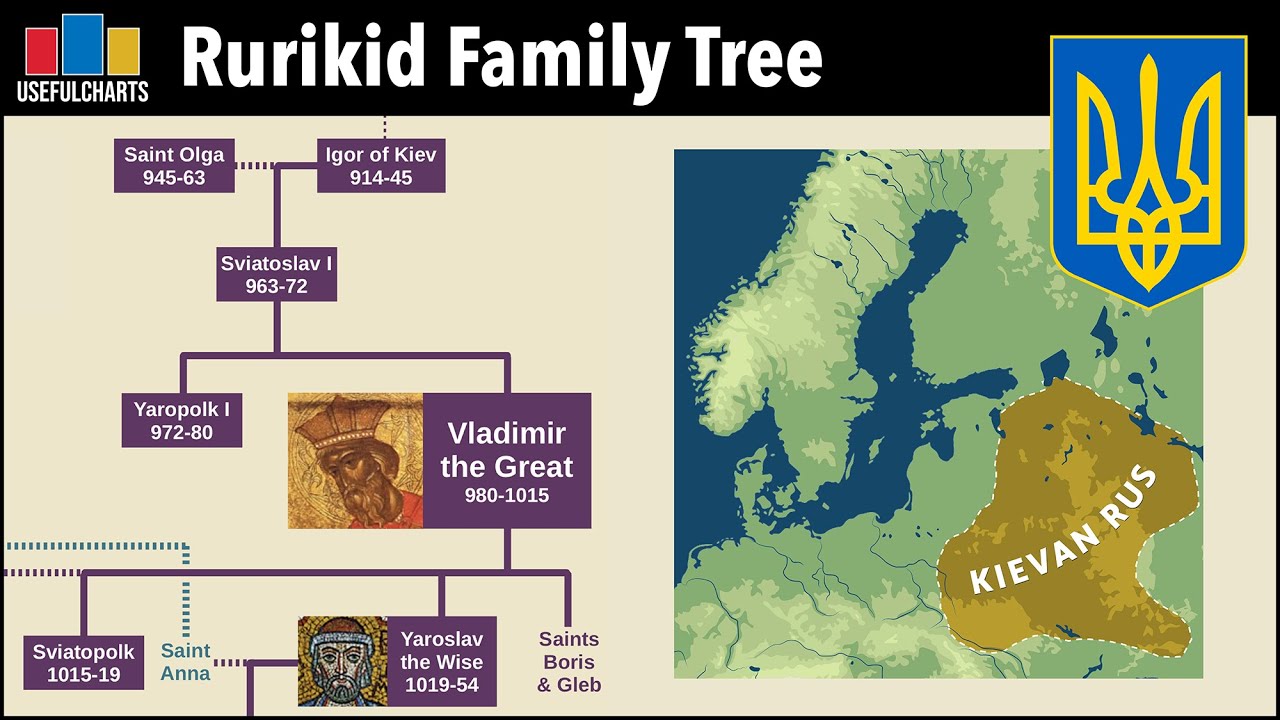 USEFULCHARTS

Rurikid Family Tree

Saint Olga
945-63

Igor of Kiev
914-45

Sviatoslav I
963-72

Yaropolk I
972-80

Vladimir the Great
980-1015

Sviatopolk
1015-19

Saint Anna

Yaroslav the Wise
1019-54

Saints Boris & Gleb

KIEVAN RUS